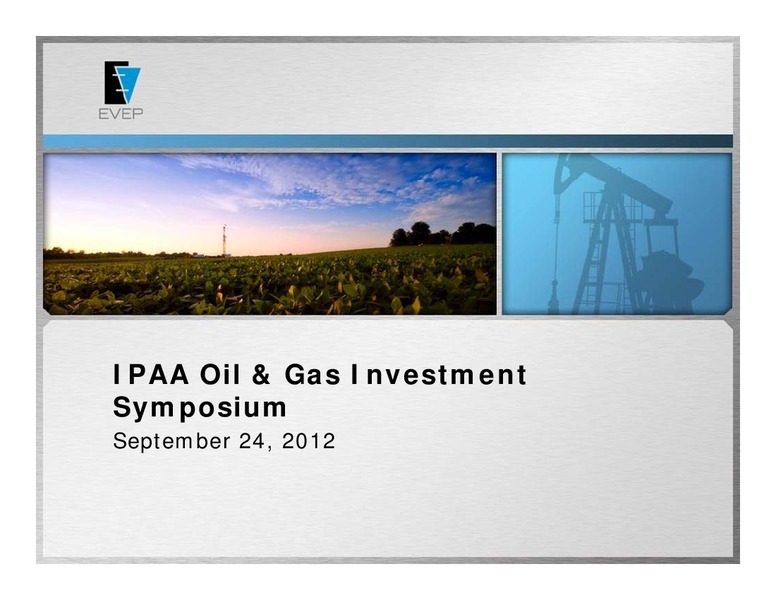 EVEP

IPAA Oil & Gas Investment Symposium
September 24, 2012